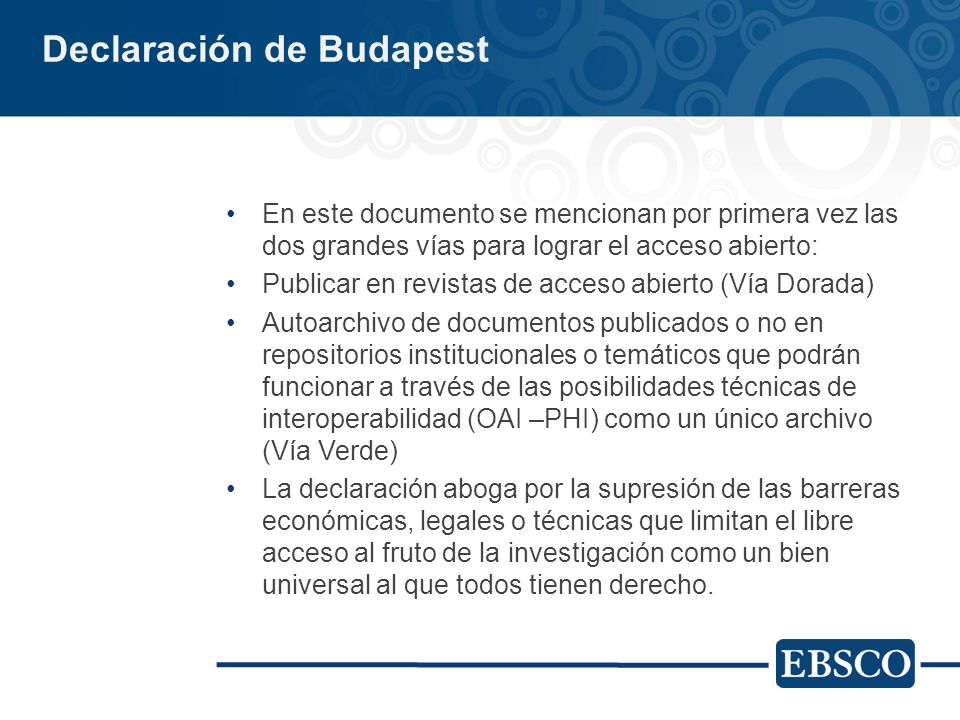 Declaración de Budapest

• En este documento se mencionan por primera vez las dos grandes vías para lograr el acceso abierto:
• Publicar en revistas de acceso abierto (Vía Dorada)
• Autoarchivo de documentos publicados o no en repositorios institucionales o temáticos que podrán funcionar a través de las posibilidades técnicas de interoperabilidad (OAI –PHI) como un único archivo (Vía Verde)
• La declaración aboga por la supresión de las barreras económicas, legales o técnicas que limitan el libre acceso al fruto de la investigación como un bien universal al que todos tienen derecho.

EBSCO